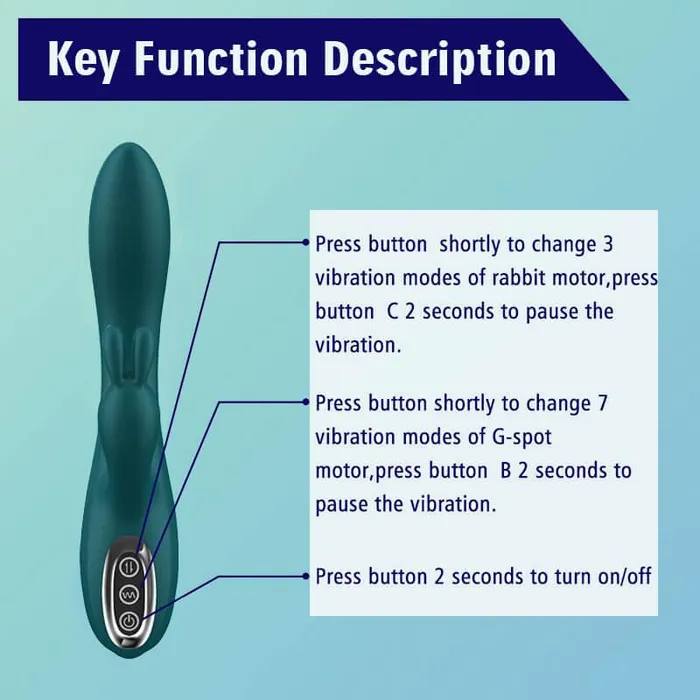 Key Function Description

Press button shortly to change 3 vibration modes of rabbit motor,press button C 2 seconds to pause the vibration.

Press button shortly to change 7 vibration modes of G-spot motor,press button B 2 seconds to pause the vibration.

Press button 2 seconds to turn on/off